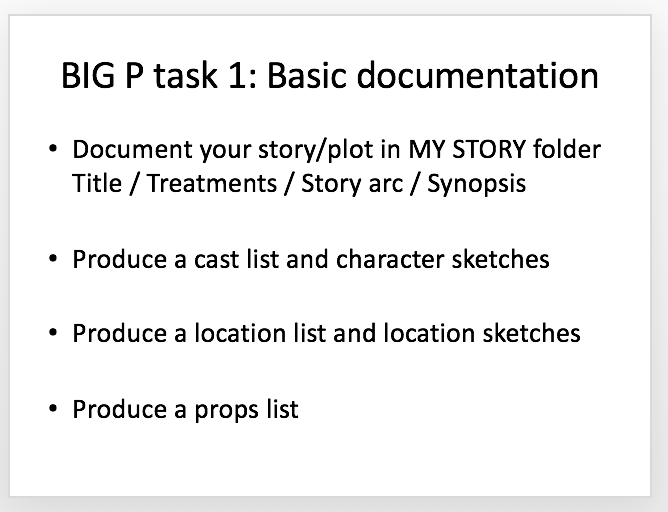 BIG P task 1: Basic documentation

• Document your story/plot in MY STORY folder
Title / Treatments / Story arc / Synopsis

• Produce a cast list and character sketches

• Produce a location list and location sketches

• Produce a props list